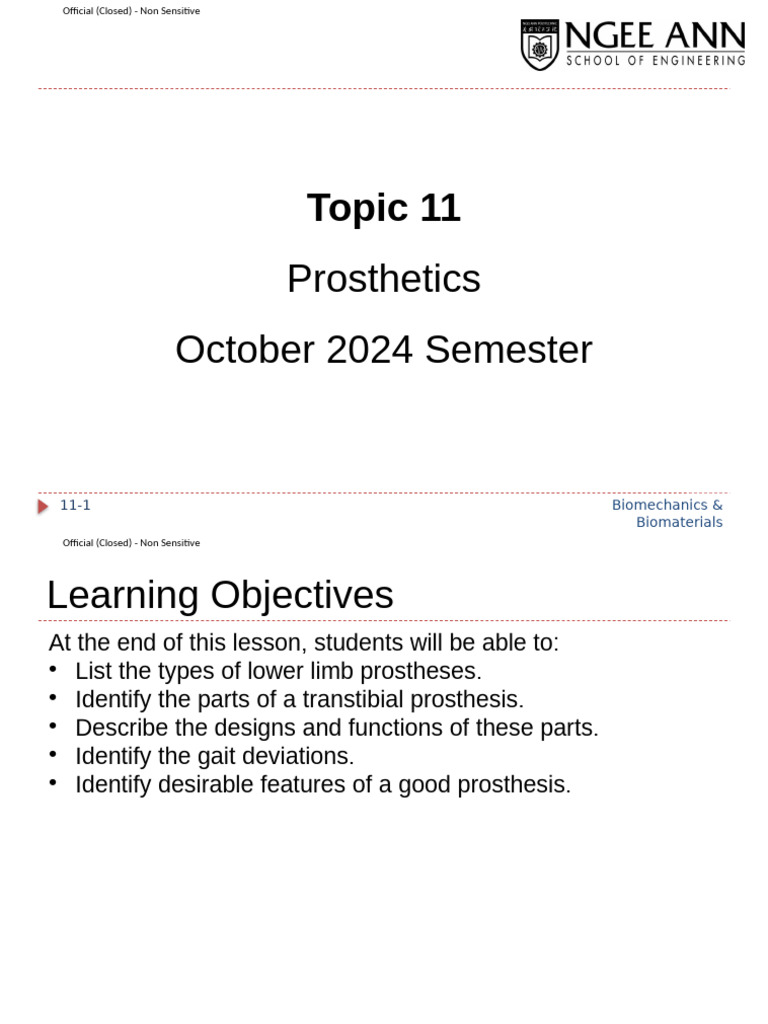 Official (Closed) - Non Sensitive

NGEE ANN
SCHOOL OF ENGINEERING

Topic 11

Prosthetics

October 2024 Semester

11-1

Biomechanics & Biomaterials

Official (Closed) - Non Sensitive

Learning Objectives

At the end of this lesson, students will be able to:
• List the types of lower limb prostheses.
• Identify the parts of a transtibial prosthesis.
• Describe the designs and functions of these parts.
• Identify the gait deviations.
• Identify desirable features of a good prosthesis.